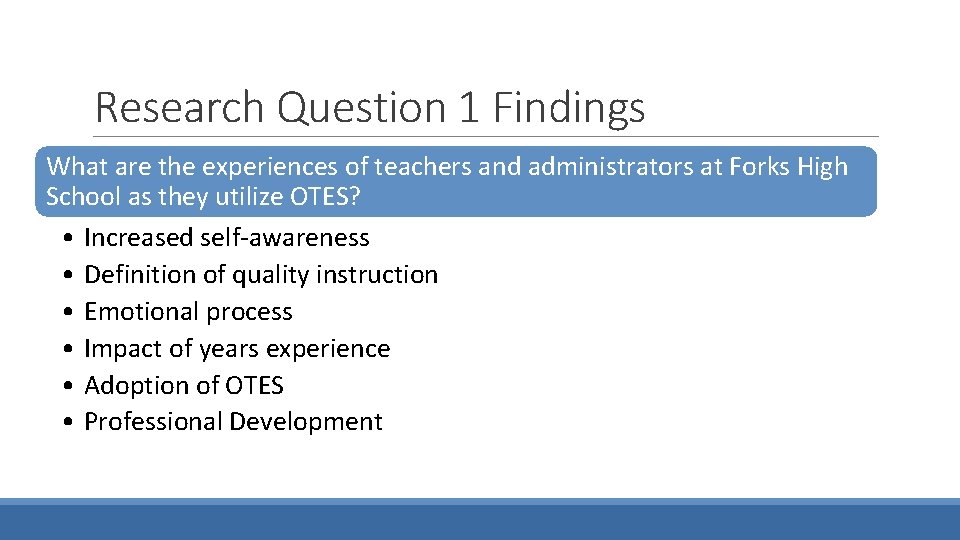 Research Question 1 Findings

What are the experiences of teachers and administrators at Forks High School as they utilize OTES?

• Increased self-awareness
• Definition of quality instruction
• Emotional process
• Impact of years experience
• Adoption of OTES
• Professional Development